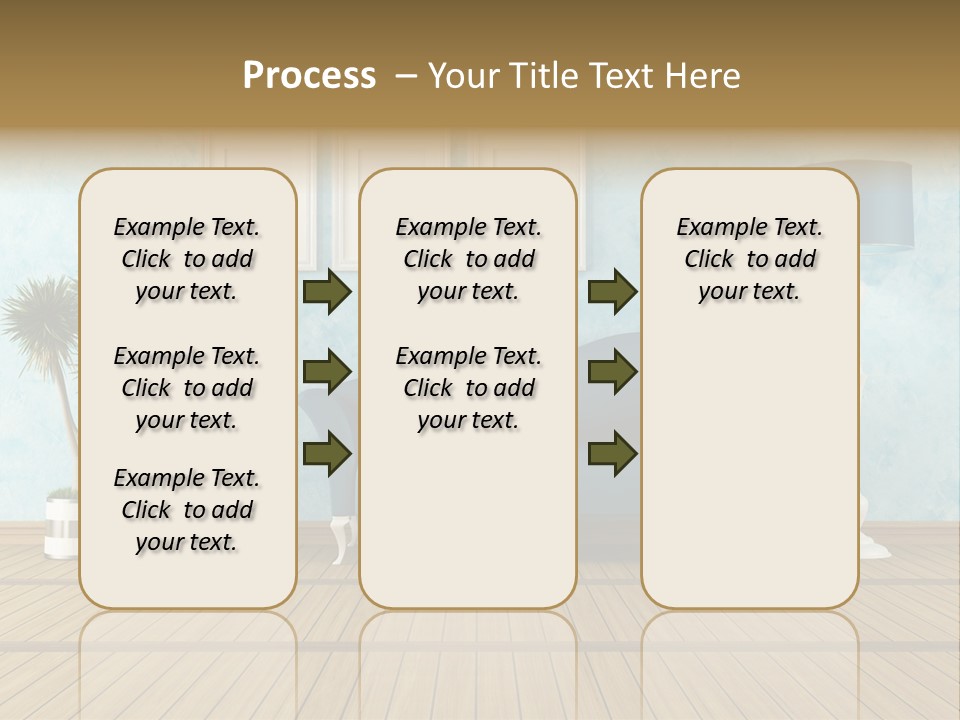 Process – Your Title Text Here

Example Text. Click to add your text.

Example Text. Click to add your text.

Example Text. Click to add your text.

Example Text. Click to add your text.

Example Text. Click to add your text.

Example Text. Click to add your text.